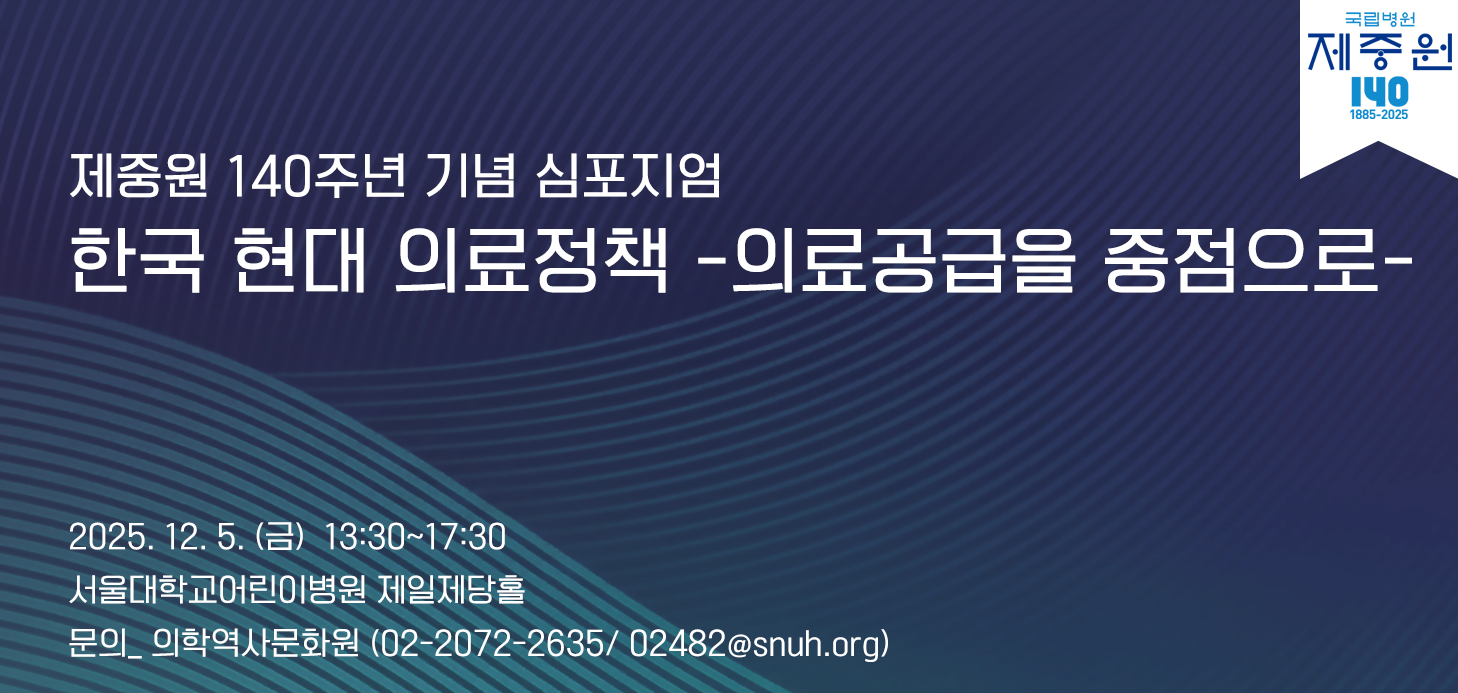 국립병원
제중원
140
1885-2025

제중원 140주년 기념 심포지엄
한국 현대 의료정책 -의료공급을 중점으로-

2025. 12. 5. (금) 13:30~17:30
서울대학교어린이병원 제일제당홀
문의_ 의학역사문화원 (02-2072-2635/ 02482@snuh.org)